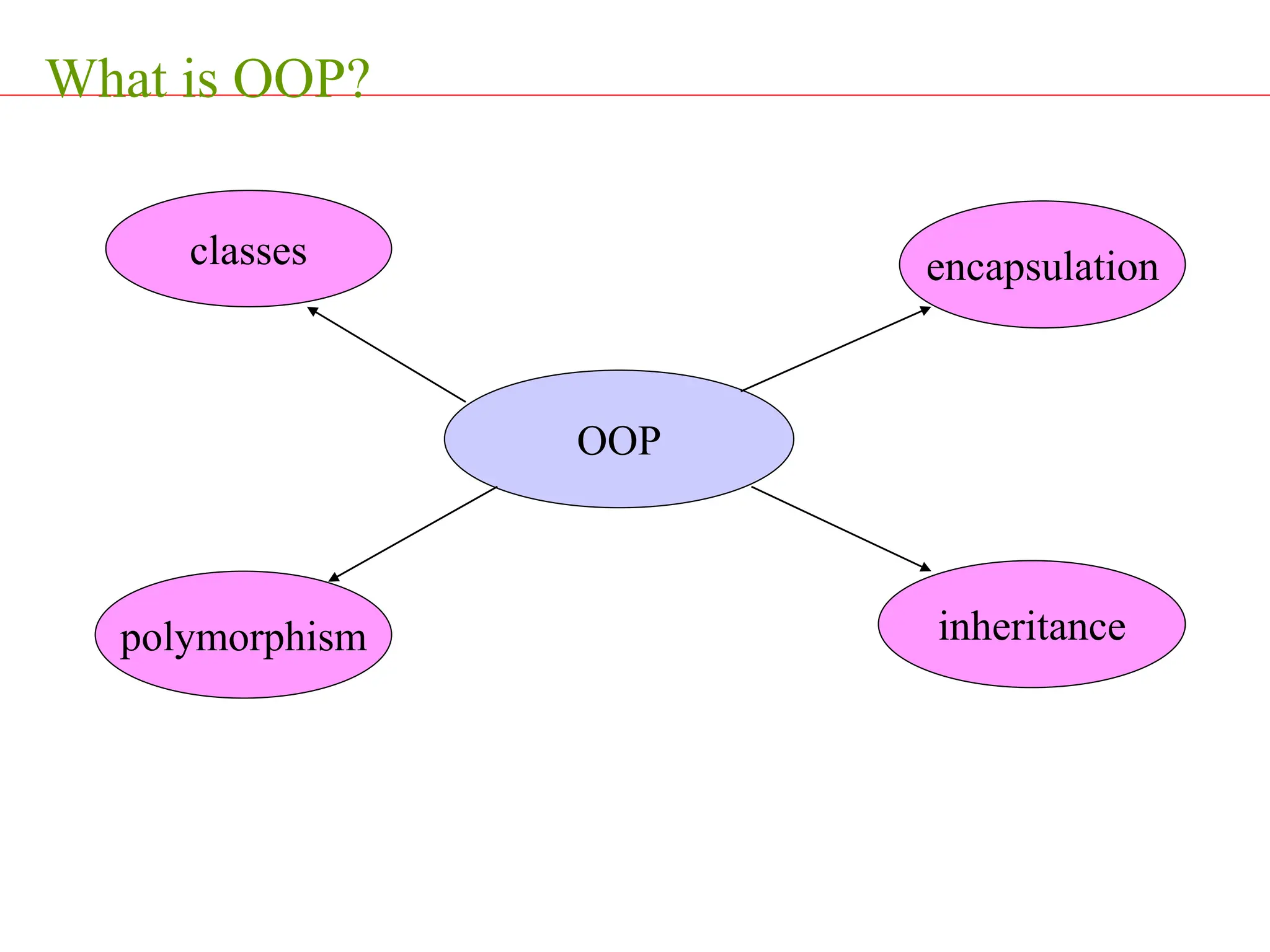 What is OOP?

classes

encapsulation

OOP

polymorphism

inheritance